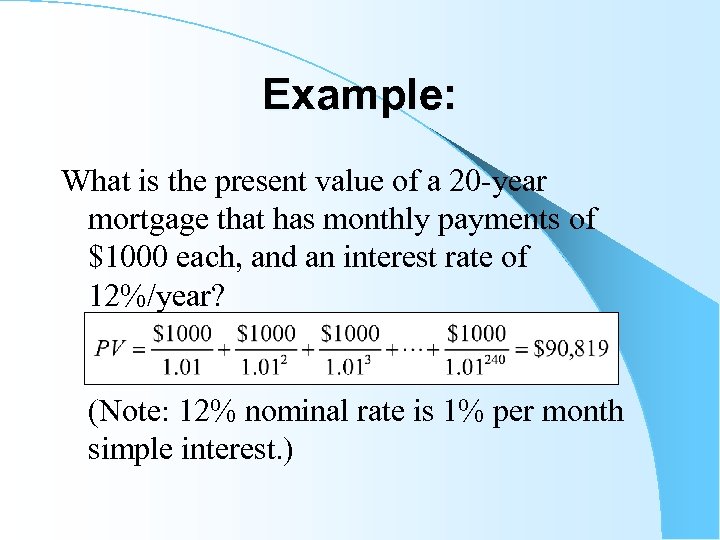 Example:

What is the present value of a 20-year mortgage that has monthly payments of \$1000 each, and an interest rate of 12%/year?

$PV = \frac{\$1000}{1.01} + \frac{\$1000}{1.01^2} + \frac{\$1000}{1.01^3} + \cdots + \frac{\$1000}{1.01^{240}} = \$90,819$

(Note: 12% nominal rate is 1% per month simple interest.)